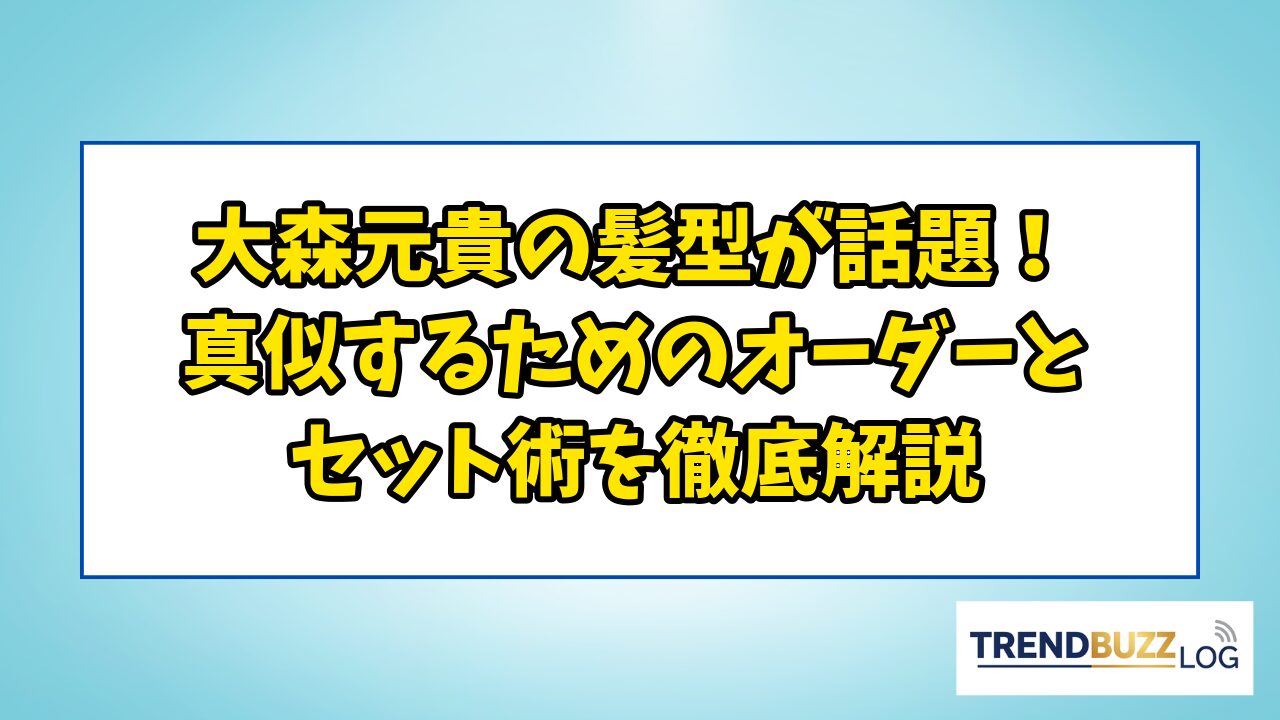 大森元貴の髪型が話題！
真似するためのオーダーと
セット術を徹底解説

TRENDBUZZ LOG